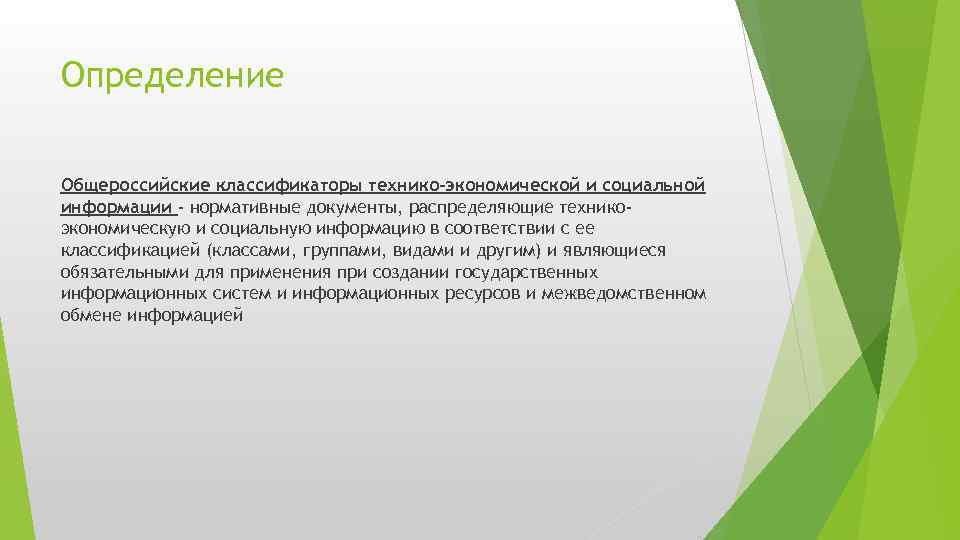 Определение

Общероссийские классификаторы технико-экономической и социальной информации - нормативные документы, распределяющие технико-экономическую и социальную информацию в соответствии с ее классификацией (классами, группами, видами и другим) и являющиеся обязательными для применения при создании государственных информационных систем и информационных ресурсов и межведомственном обмене информацией